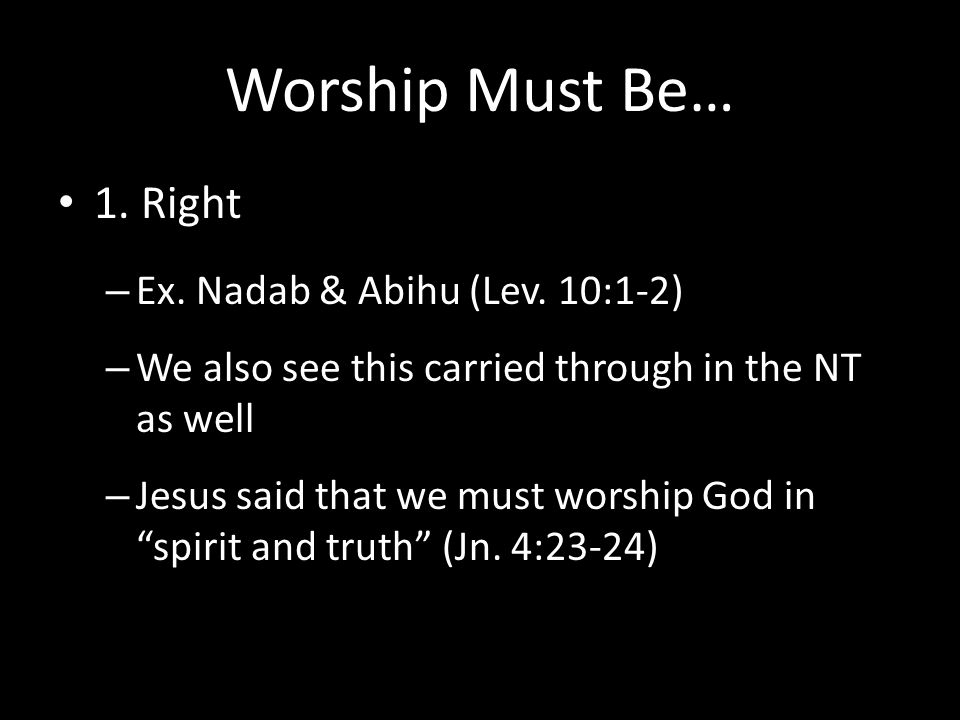 Worship Must Be…

• 1. Right

– Ex. Nadab & Abihu (Lev. 10:1-2)

– We also see this carried through in the NT as well

– Jesus said that we must worship God in “spirit and truth” (Jn. 4:23-24)